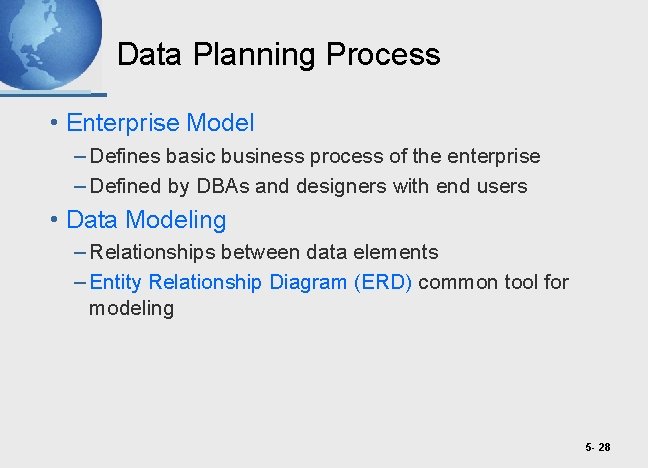 Data Planning Process

• Enterprise Model
– Defines basic business process of the enterprise
– Defined by DBAs and designers with end users

• Data Modeling
– Relationships between data elements
– Entity Relationship Diagram (ERD) common tool for modeling

5- 28